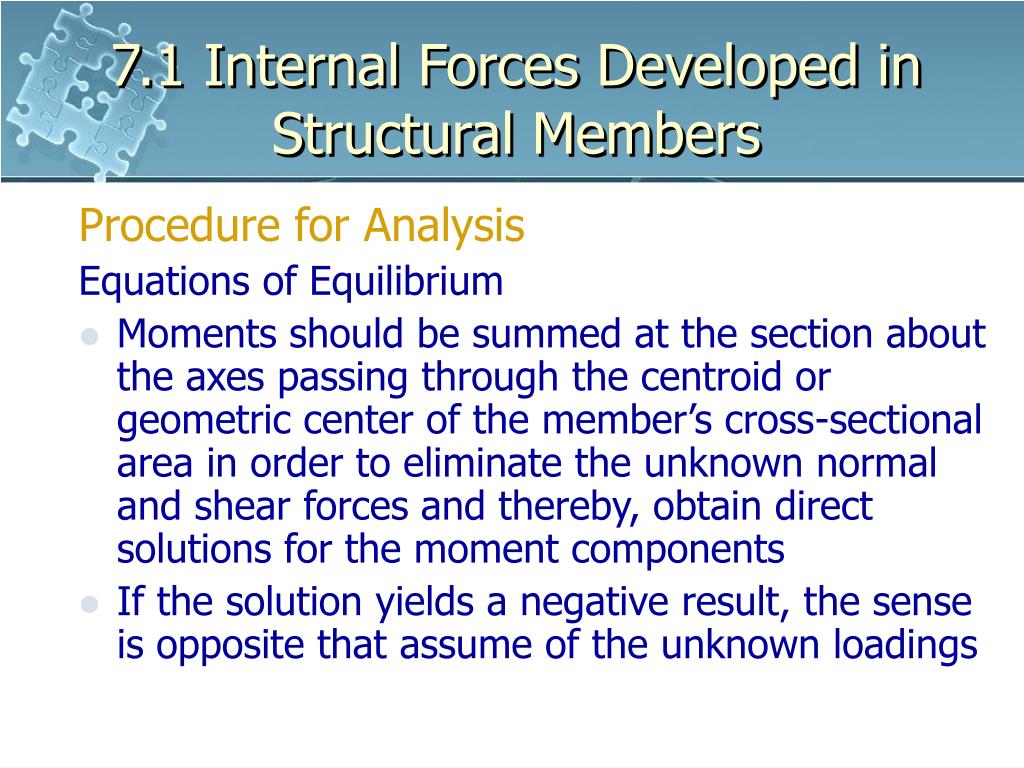 7.1 Internal Forces Developed in Structural Members

Procedure for Analysis

Equations of Equilibrium

- Moments should be summed at the section about the axes passing through the centroid or geometric center of the member's cross-sectional area in order to eliminate the unknown normal and shear forces and thereby, obtain direct solutions for the moment components
- If the solution yields a negative result, the sense is opposite that assume of the unknown loadings